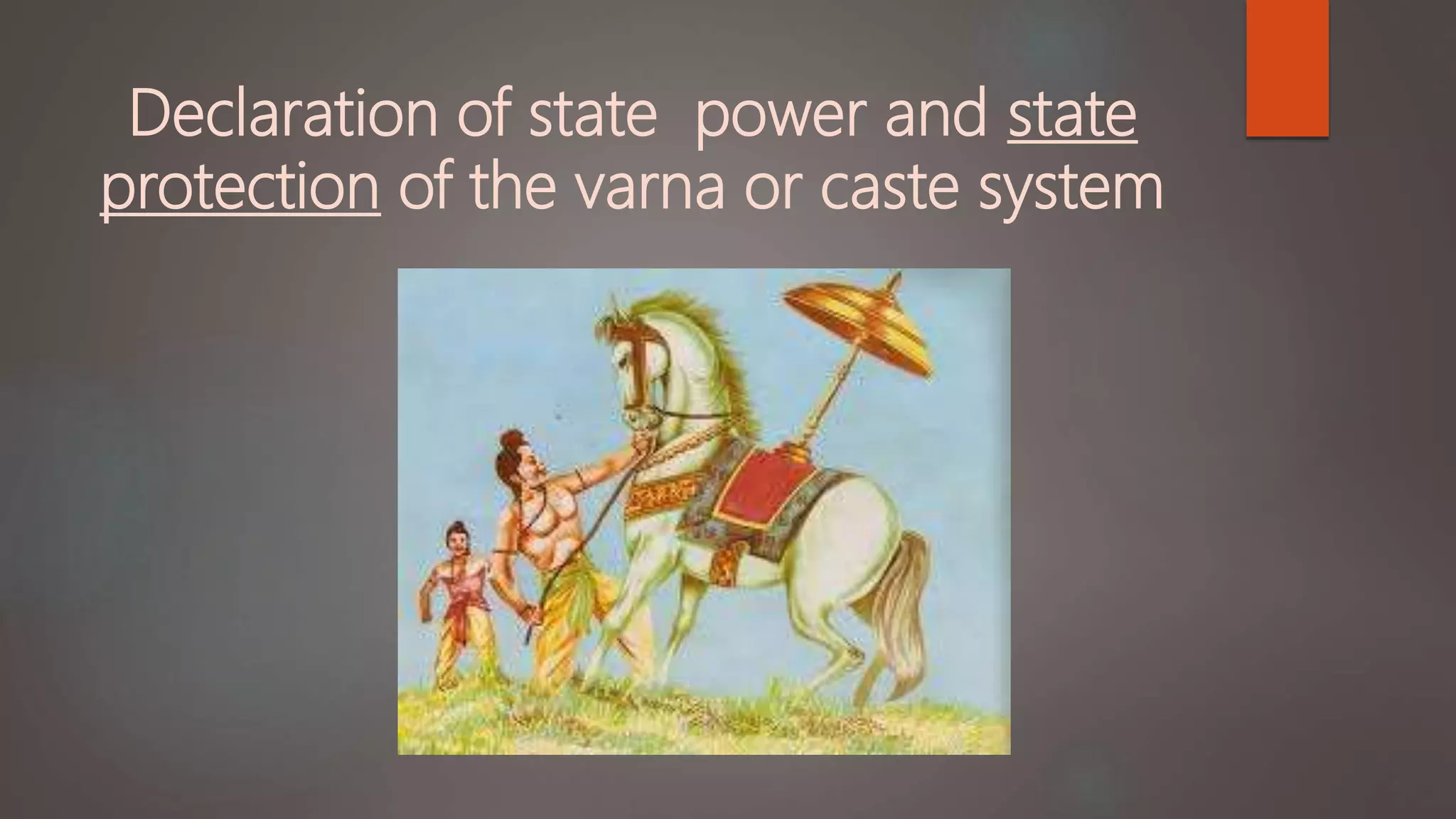 Declaration of state power and state protection of the varna or caste system